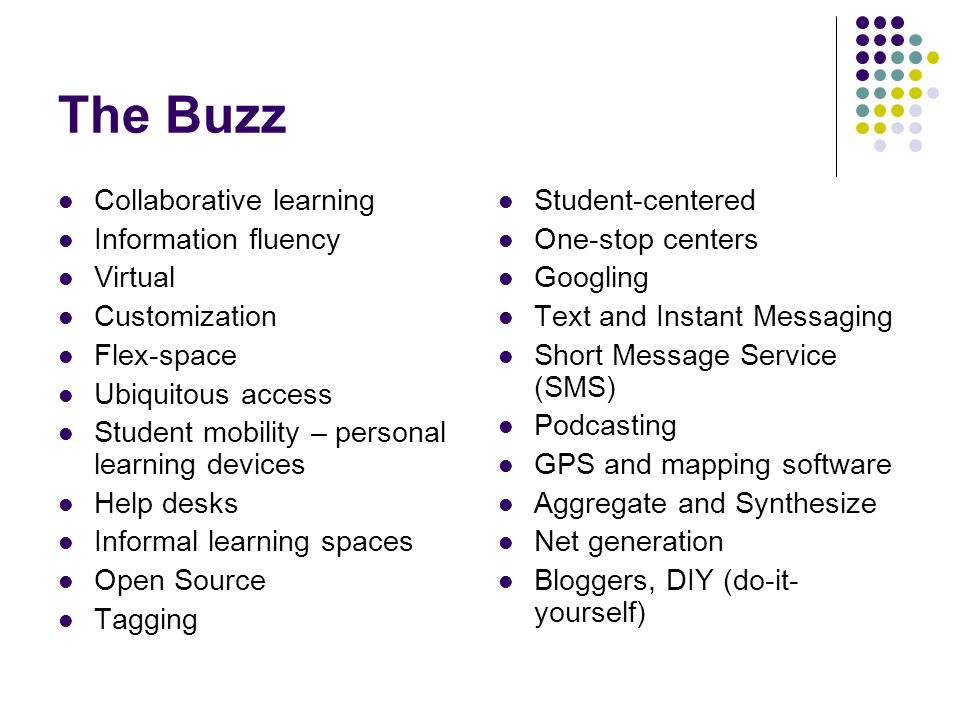 The Buzz

- Collaborative learning
- Information fluency
- Virtual
- Customization
- Flex-space
- Ubiquitous access
- Student mobility – personal learning devices
- Help desks
- Informal learning spaces
- Open Source
- Tagging

- Student-centered
- One-stop centers
- Googling
- Text and Instant Messaging
- Short Message Service (SMS)
- Podcasting
- GPS and mapping software
- Aggregate and Synthesize
- Net generation
- Bloggers, DIY (do-it-yourself)